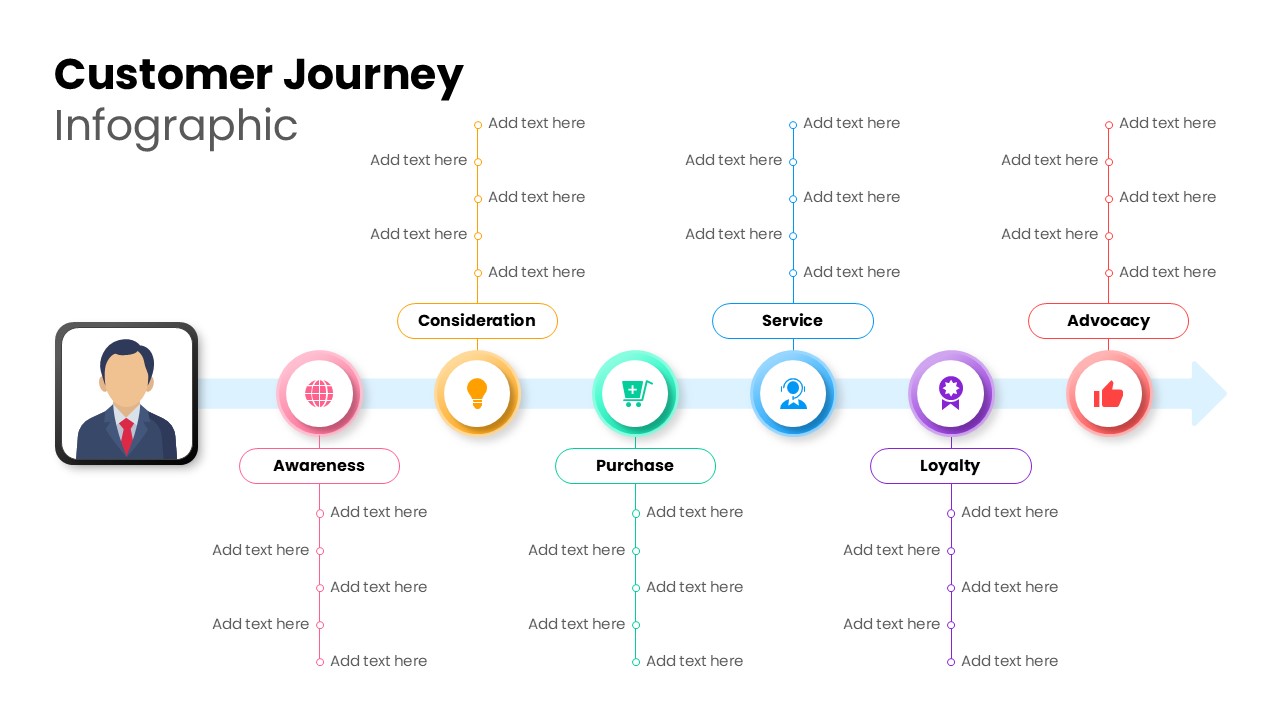 Customer Journey
Infographic

Add text here
Add text here
Add text here
Add text here
Add text here
Consideration

Add text here
Add text here
Add text here
Add text here
Add text here
Service

Add text here
Add text here
Add text here
Add text here
Add text here
Advocacy

Awareness
Add text here
Add text here
Add text here
Add text here
Add text here

Purchase
Add text here
Add text here
Add text here
Add text here
Add text here

Loyalty
Add text here
Add text here
Add text here
Add text here
Add text here